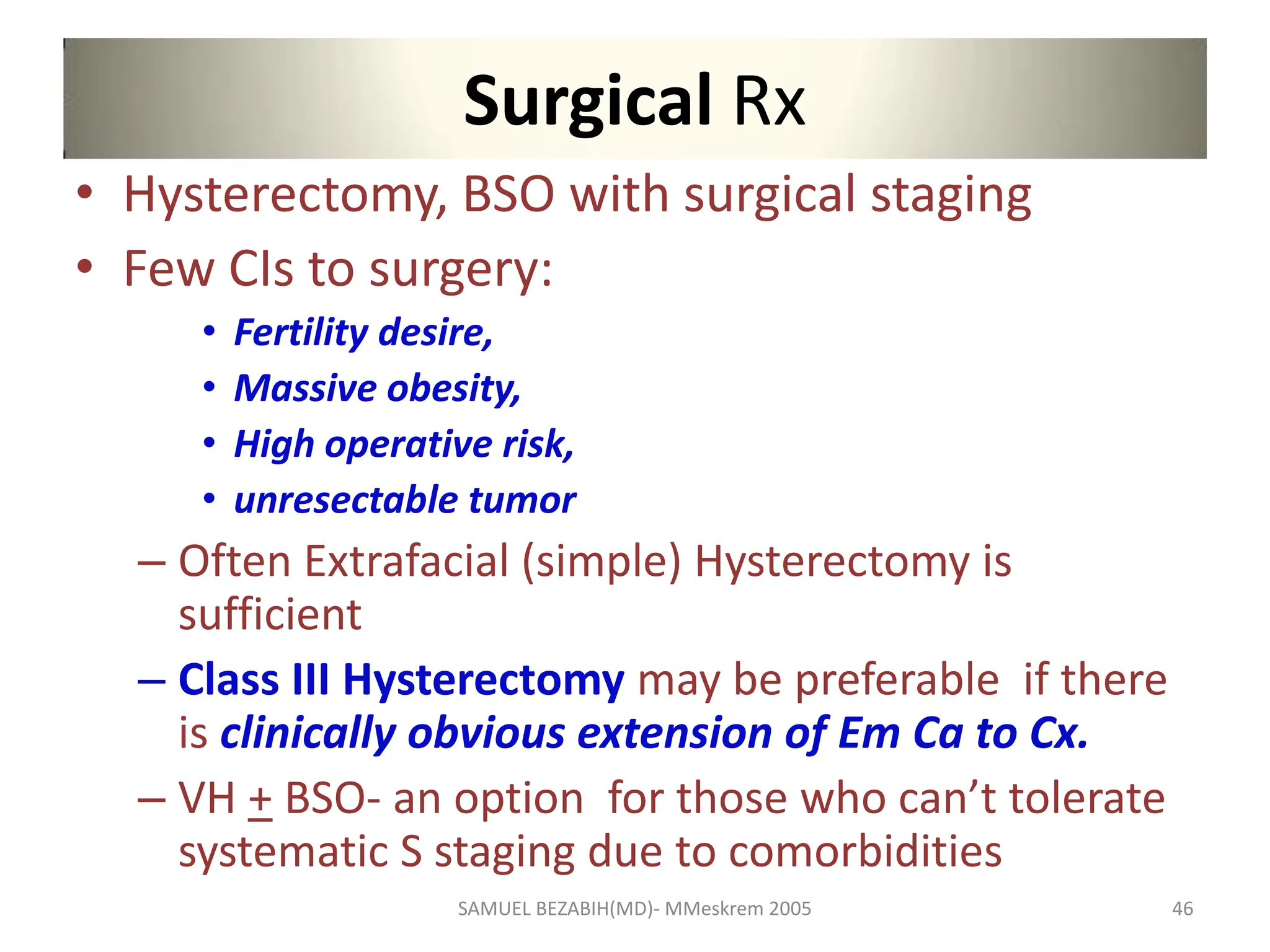 Surgical Rx

• Hysterectomy, BSO with surgical staging
• Few CIs to surgery:
  • Fertility desire,
  • Massive obesity,
  • High operative risk,
  • unresectable tumor
– Often Extrafacial (simple) Hysterectomy is sufficient
– Class III Hysterectomy may be preferable if there is clinically obvious extension of Em Ca to Cx.
– VH $\pm$ BSO- an option for those who can't tolerate systematic S staging due to comorbidities

SAMUEL BEZABIH(MD)- MMeskrem 2005

46